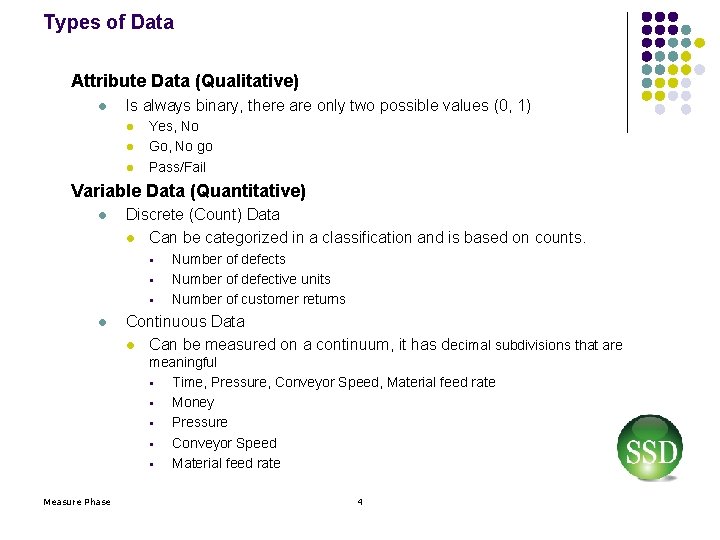 Types of Data

Attribute Data (Qualitative)

- Is always binary, there are only two possible values (0, 1)
  - Yes, No
  - Go, No go
  - Pass/Fail

Variable Data (Quantitative)

- Discrete (Count) Data
  - Can be categorized in a classification and is based on counts.
    - Number of defects
    - Number of defective units
    - Number of customer returns
- Continuous Data
  - Can be measured on a continuum, it has decimal subdivisions that are meaningful
    - Time, Pressure, Conveyor Speed, Material feed rate
    - Money
    - Pressure
    - Conveyor Speed
    - Material feed rate

SSD

Measure Phase

4